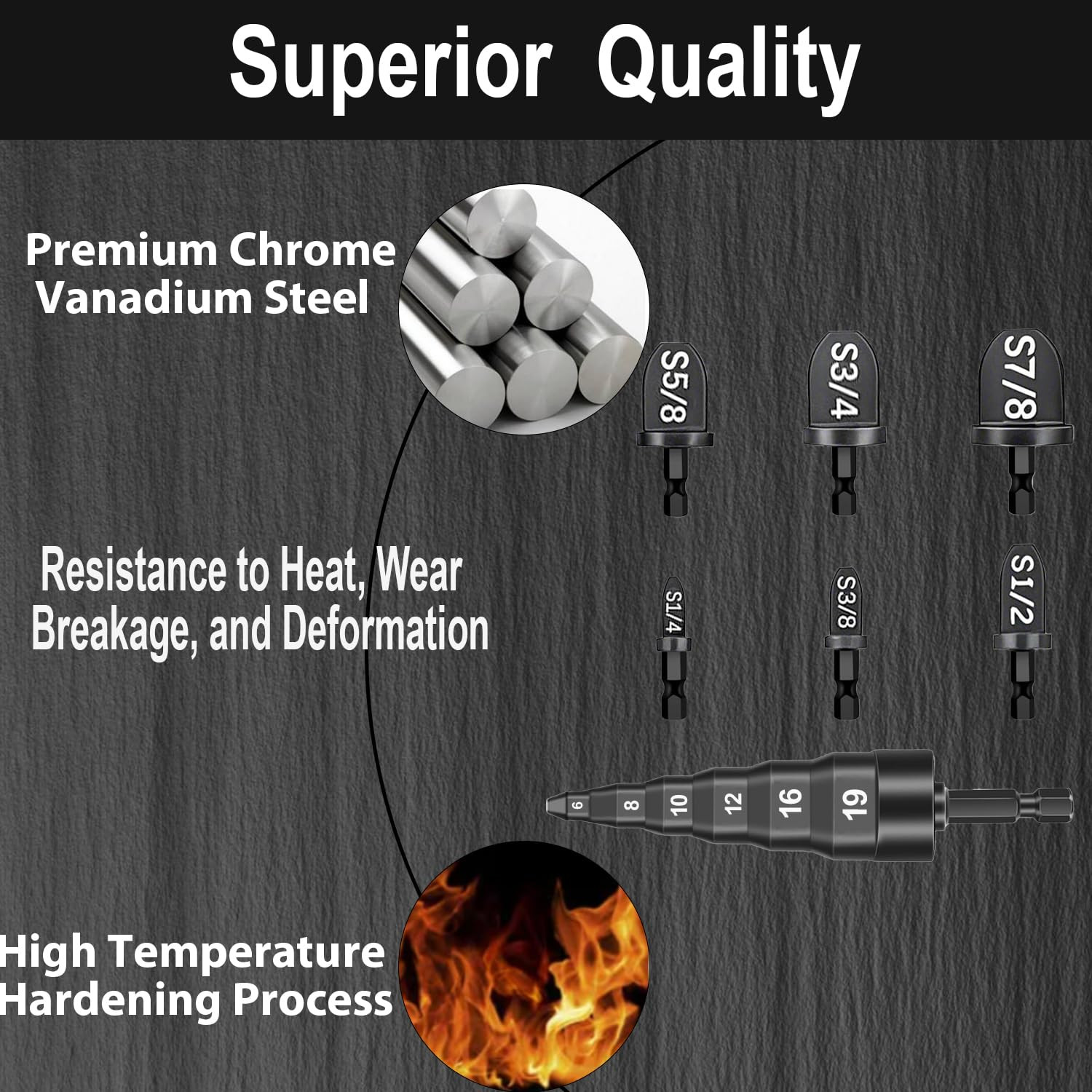 Superior Quality

Premium Chrome Vanadium Steel

S5/8
S3/4
S7/8

Resistance to Heat, Wear Breakage, and Deformation

S1/4
S3/8
S1/2

6
8
10
12
16
19

High Temperature Hardening Process